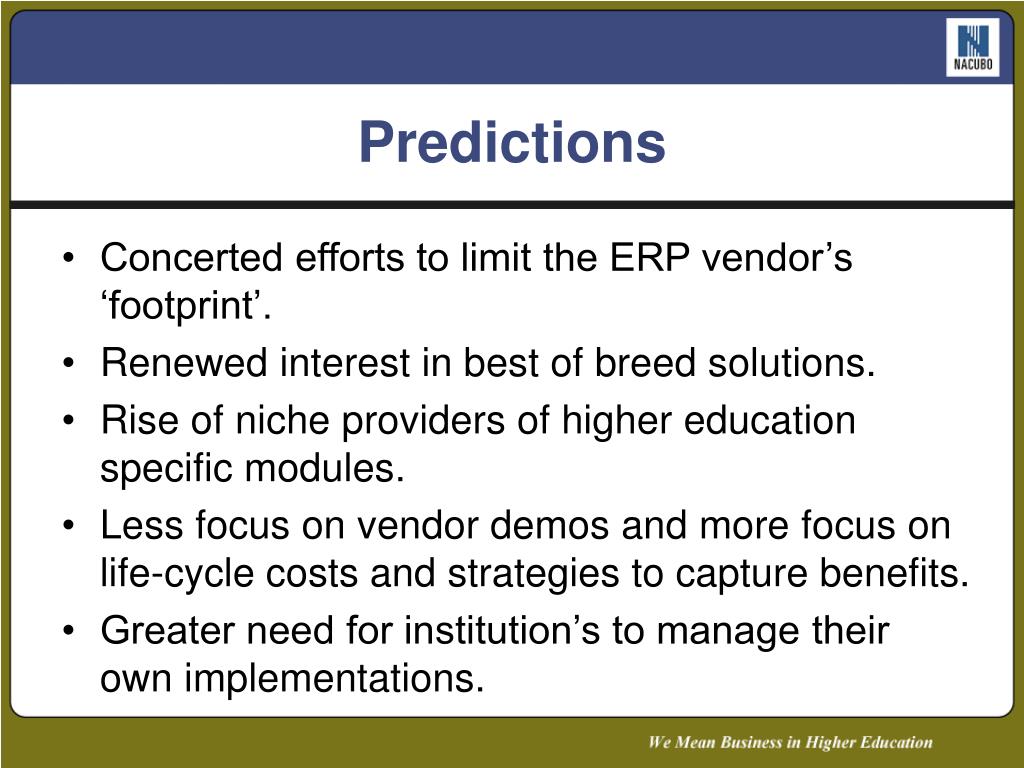 NACUBO

Predictions

• Concerted efforts to limit the ERP vendor’s ‘footprint’.
• Renewed interest in best of breed solutions.
• Rise of niche providers of higher education specific modules.
• Less focus on vendor demos and more focus on life-cycle costs and strategies to capture benefits.
• Greater need for institution’s to manage their own implementations.

We Mean Business in Higher Education